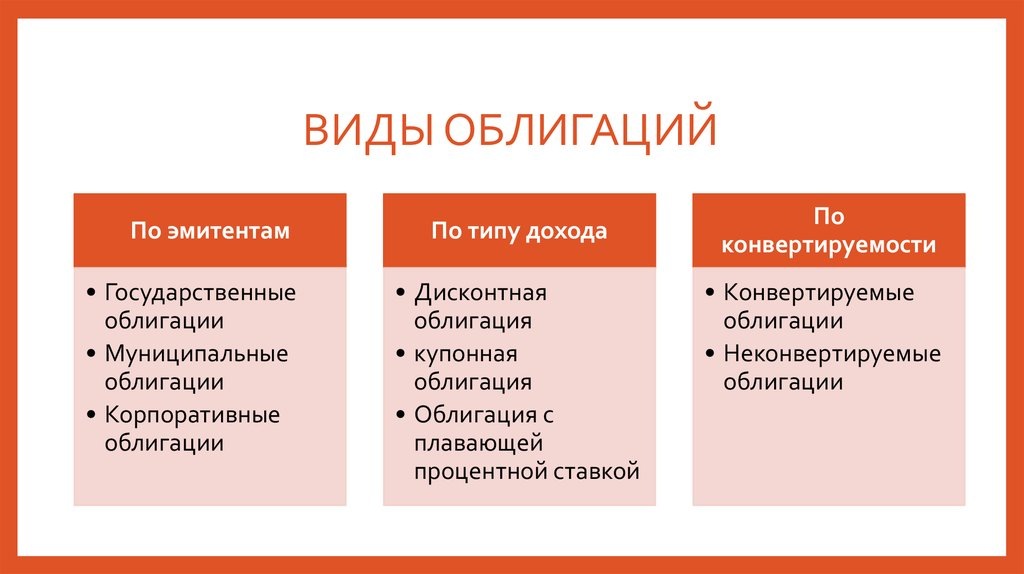 ВИДЫ ОБЛИГАЦИЙ

По эмитентам

• Государственные облигации
• Муниципальные облигации
• Корпоративные облигации

По типу дохода

• Дисконтная облигация
• купонная облигация
• Облигация с плавающей процентной ставкой

По конвертируемости

• Конвертируемые облигации
• Неконвертируемые облигации